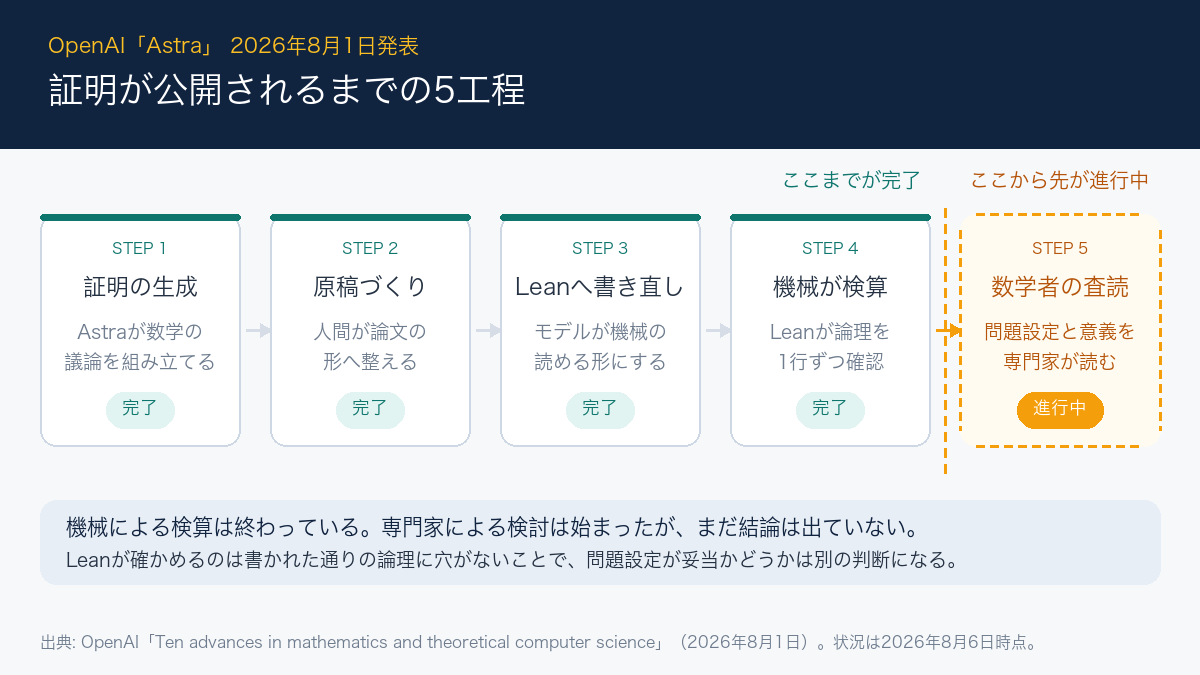 OpenAI「Astra」 2026年8月1日発表

証明が公開されるまでの5工程

ここまでが完了

ここから先が進行中

STEP 1
証明の生成
Astraが数学の議論を組み立てる
完了

STEP 2
原稿づくり
人間が論文の形へ整える
完了

STEP 3
Leanへ書き直し
モデルが機械の読める形にする
完了

STEP 4
機械が検算
Leanが論理を1行ずつ確認
完了

STEP 5
数学者の査読
問題設定と意義を専門家が読む
進行中

機械による検算は終わっている。専門家による検討は始まったが、まだ結論は出ていない。
Leanが確かめるのは書かれた通りの論理に穴がないことで、問題設定が妥当かどうかは別の判断になる。

出典: OpenAI「Ten advances in mathematics and theoretical computer science」（2026年8月1日）。状況は2026年8月6日時点。